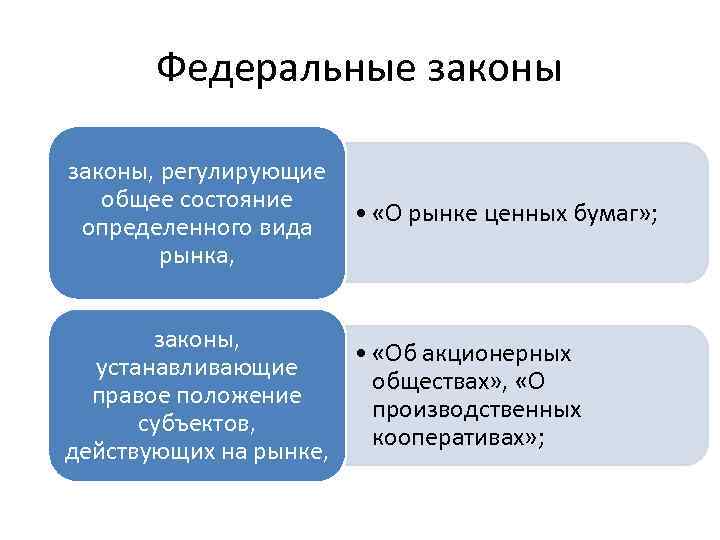 Федеральные законы

законы, регулирующие общее состояние определенного вида рынка,

• «О рынке ценных бумаг»;

законы, устанавливающие правое положение субъектов, действующих на рынке,

• «Об акционерных обществах», «О производственных кооперативах»;